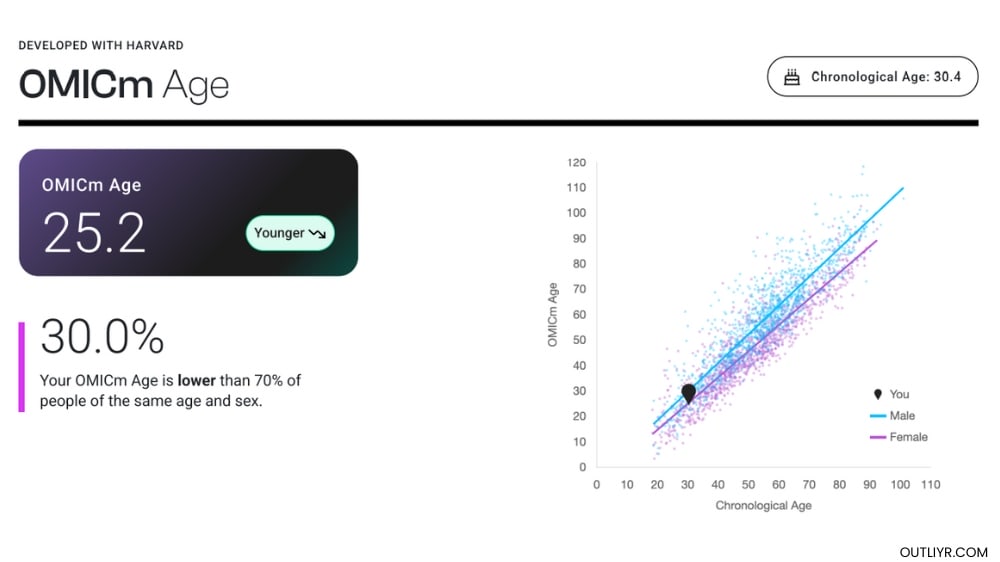 DEVELOPED WITH HARVARD

OMICm Age

Chronological Age: 30.4

OMICm Age
25.2
Younger

30.0%
Your OMICm Age is **lower** than 70% of people of the same age and sex.

120
110
100
90
80
70
60
50
40
30
20
10
0
OMICm Age
0 10 20 30 40 50 60 70 80 90 100 110
Chronological Age
You
Male
Female

OUTLIYR.COM